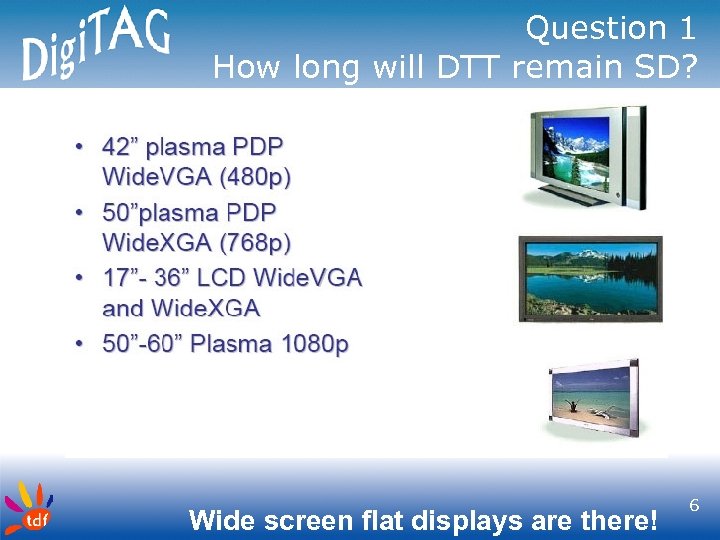 DigiTAG

Question 1
How long will DTT remain SD?

• 42” plasma PDP WideVGA (480p)
• 50”plasma PDP WideXGA (768p)
• 17”- 36” LCD WideVGA and WideXGA
• 50”-60” Plasma 1080p

tdf

Wide screen flat displays are there!

6